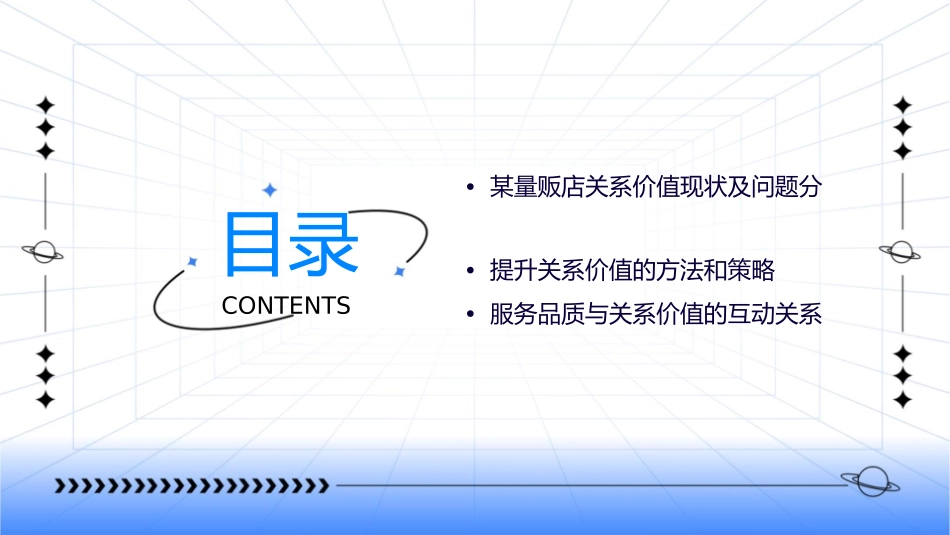 目录

CONTENTS

• 某量贩店关系价值现状及问题分

• 提升关系价值的方法和策略

• 服务品质与关系价值的互动关系